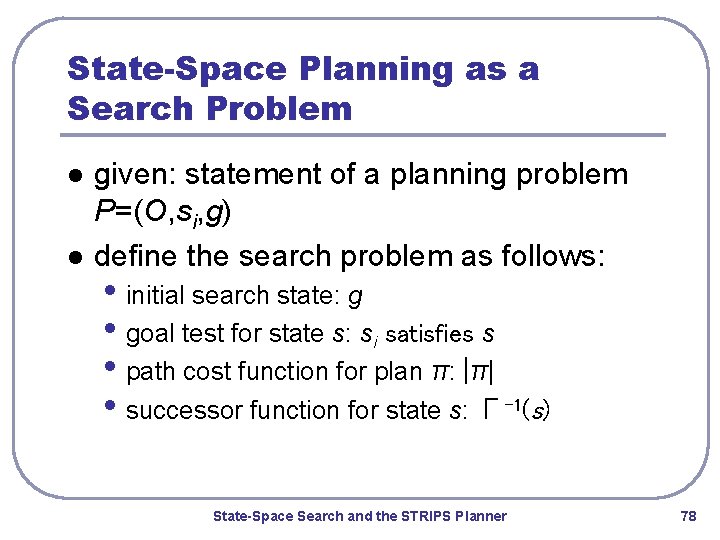 State-Space Planning as a Search Problem

- given: statement of a planning problem $P=(O,s_i,g)$
- define the search problem as follows:
  - initial search state: $g$
  - goal test for state $s$: $s_i$ satisfies $s$
  - path cost function for plan $\pi$: $|\pi|$
  - successor function for state $s$: $\Gamma^{-1}(s)$

State-Space Search and the STRIPS Planner

78